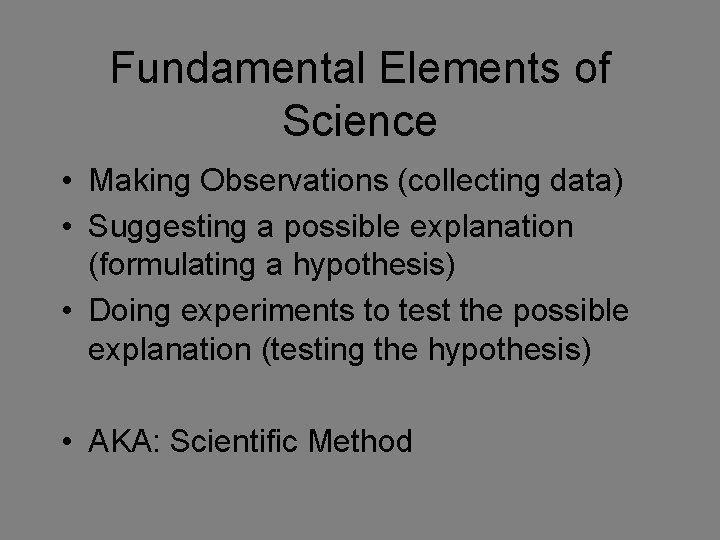 Fundamental Elements of Science

• Making Observations (collecting data)
• Suggesting a possible explanation (formulating a hypothesis)
• Doing experiments to test the possible explanation (testing the hypothesis)

• AKA: Scientific Method